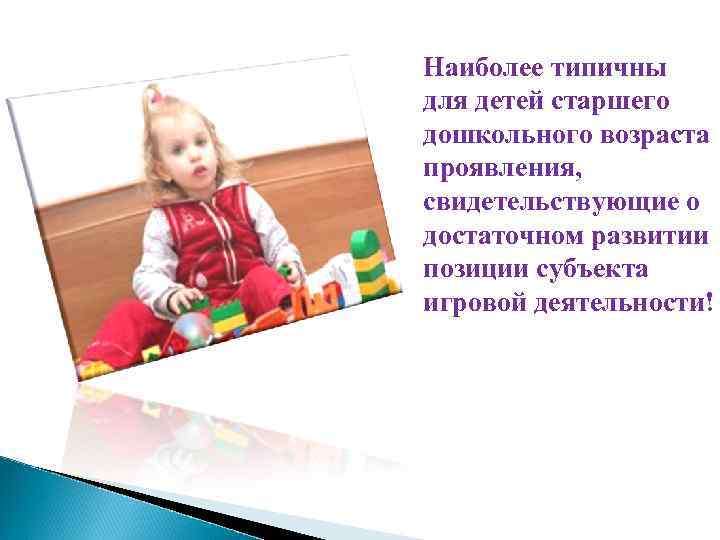 Наиболее типичны для детей старшего дошкольного возраста проявления, свидетельствующие о достаточном развитии позиции субъекта игровой деятельности!